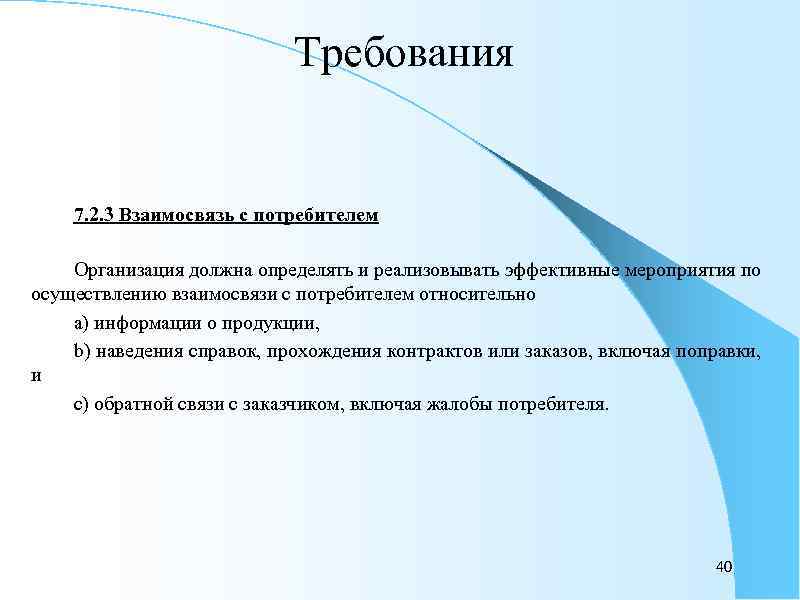 Требования

7.2.3 Взаимосвязь с потребителем

Организация должна определять и реализовывать эффективные мероприятия по осуществлению взаимосвязи с потребителем относительно

a) информации о продукции,

b) наведения справок, прохождения контрактов или заказов, включая поправки, и

c) обратной связи с заказчиком, включая жалобы потребителя.

40